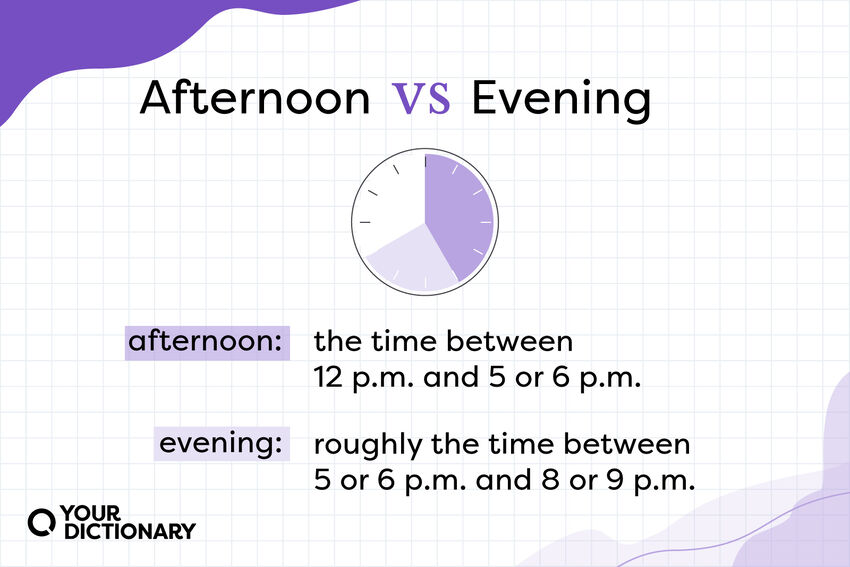 Afternoon VS Evening

afternoon: the time between 12 p.m. and 5 or 6 p.m.

evening: roughly the time between 5 or 6 p.m. and 8 or 9 p.m.

YOUR DICTIONARY